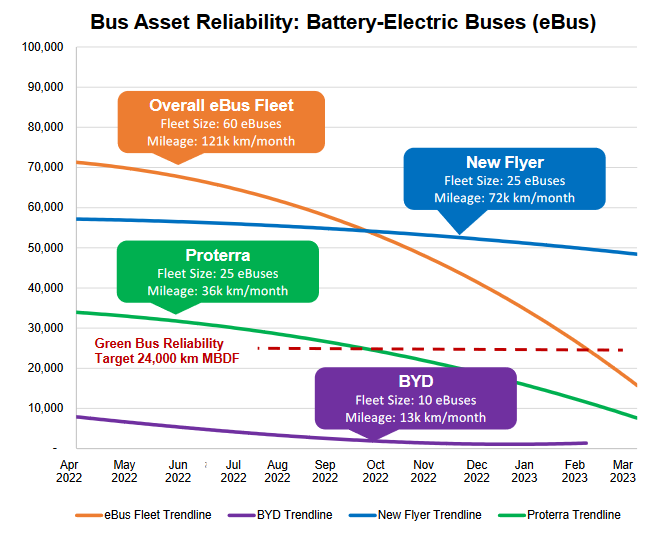 Bus Asset Reliability: Battery-Electric Buses (eBus)

100,000
90,000
80,000
70,000
60,000
50,000
40,000
30,000
20,000
10,000
-

Overall eBus Fleet
Fleet Size: 60 eBuses
Mileage: 121k km/month

New Flyer
Fleet Size: 25 eBuses
Mileage: 72k km/month

Proterra
Fleet Size: 25 eBuses
Mileage: 36k km/month

Green Bus Reliability
Target 24,000 km MBDF

BYD
Fleet Size: 10 eBuses
Mileage: 13k km/month

Apr 2022
May 2022
Jun 2022
Jul 2022
Aug 2022
Sep 2022
Oct 2022
Nov 2022
Dec 2022
Jan 2023
Feb 2023
Mar 2023

eBus Fleet Trendline
BYD Trendline
New Flyer Trendline
Proterra Trendline